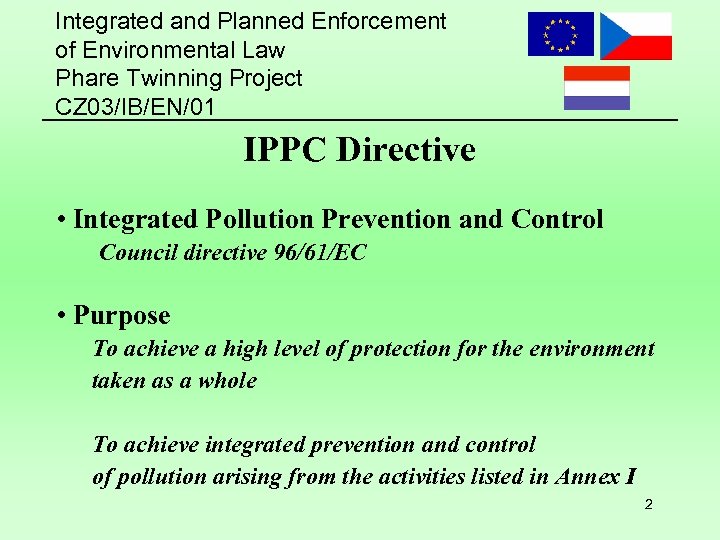 Integrated and Planned Enforcement of Environmental Law
Phare Twinning Project
CZ03/IB/EN/01

IPPC Directive

• Integrated Pollution Prevention and Control
Council directive 96/61/EC

• Purpose
To achieve a high level of protection for the environment taken as a whole

To achieve integrated prevention and control of pollution arising from the activities listed in Annex I

2